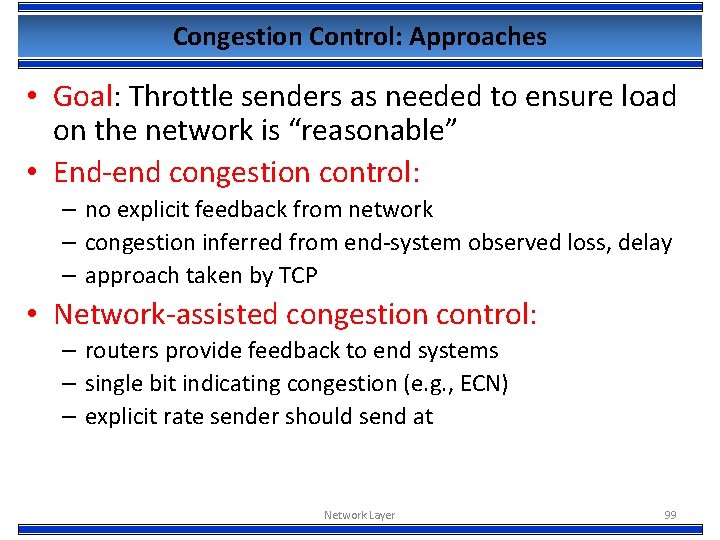 Congestion Control: Approaches

• Goal: Throttle senders as needed to ensure load on the network is “reasonable”

• End-end congestion control:
– no explicit feedback from network
– congestion inferred from end-system observed loss, delay
– approach taken by TCP

• Network-assisted congestion control:
– routers provide feedback to end systems
– single bit indicating congestion (e.g., ECN)
– explicit rate sender should send at

Network Layer

99